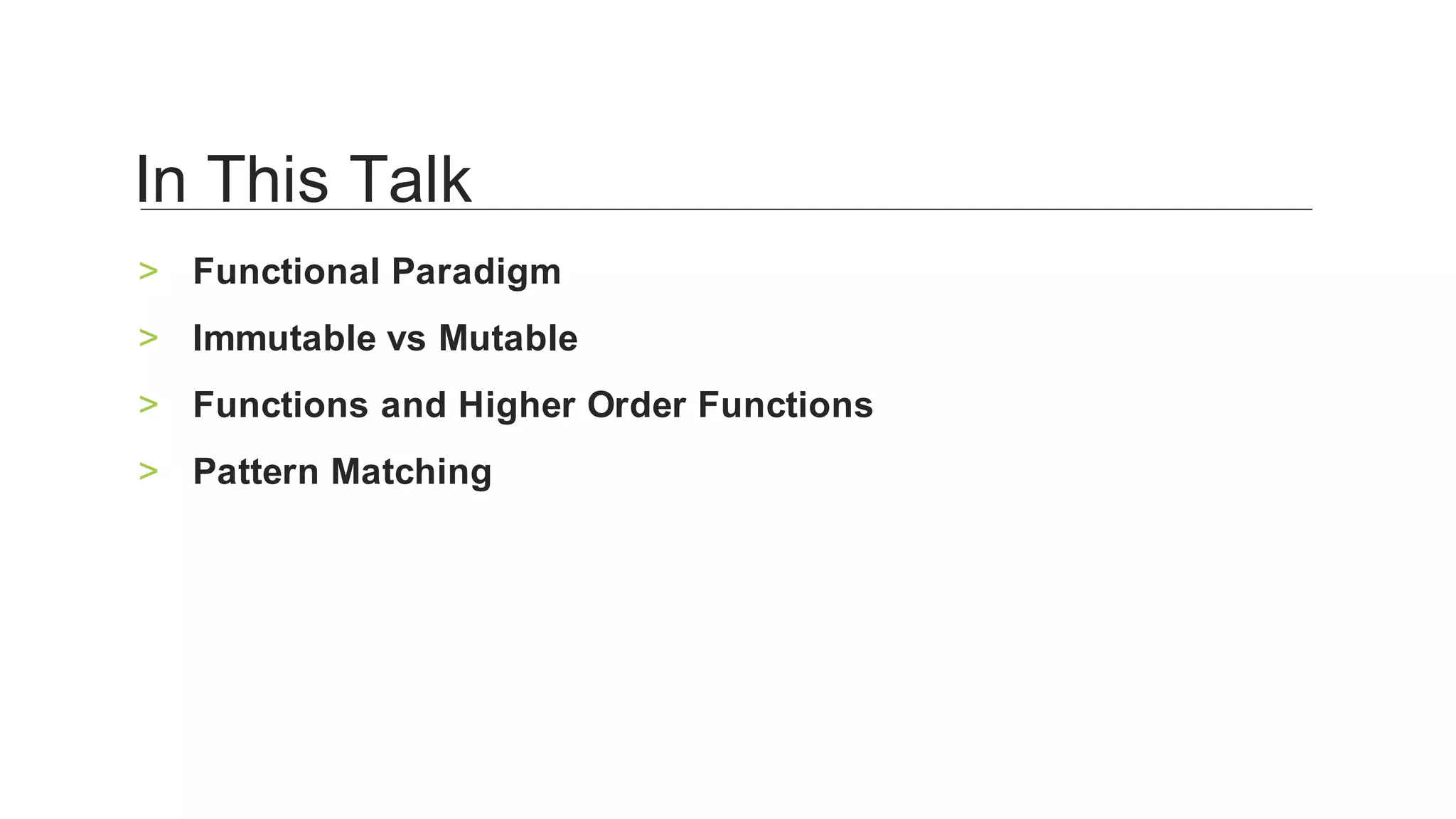 In This Talk

> Functional Paradigm
> Immutable vs Mutable
> Functions and Higher Order Functions
> Pattern Matching